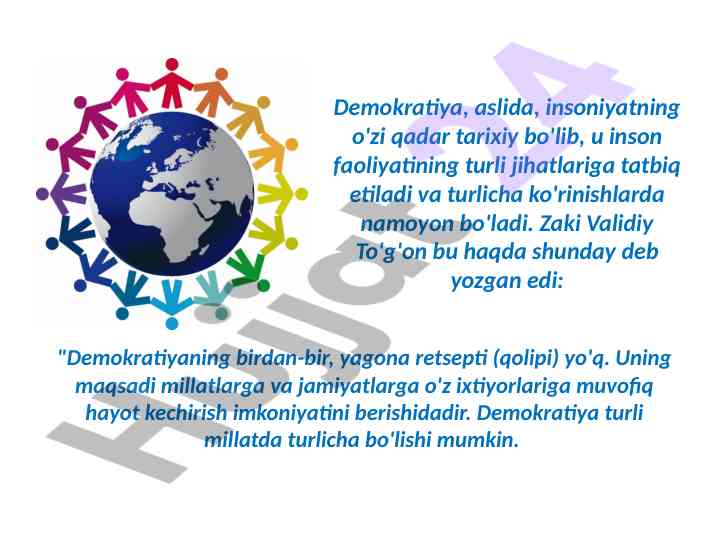 Demokratiya, aslida, insoniyatning o'zi qadar tarixiy bo'lib, u inson faoliyatining turli jihatlariga tatbiq etiladi va turlicha ko'rinishlarda namoyon bo'ladi. Zaki Validiy To'g'on bu haqda shunday deb yozgan edi:

"Demokratiyaning birdan-bir, yagona retsepti (qolipi) yo'q. Uning maqsadi millatlarga va jamiyatlarga o'z ixtiyorlariga muvofiq hayot kechirish imkoniyatini berishidadir. Demokratiya turli millatda turlicha bo'lishi mumkin.

Hujjat24